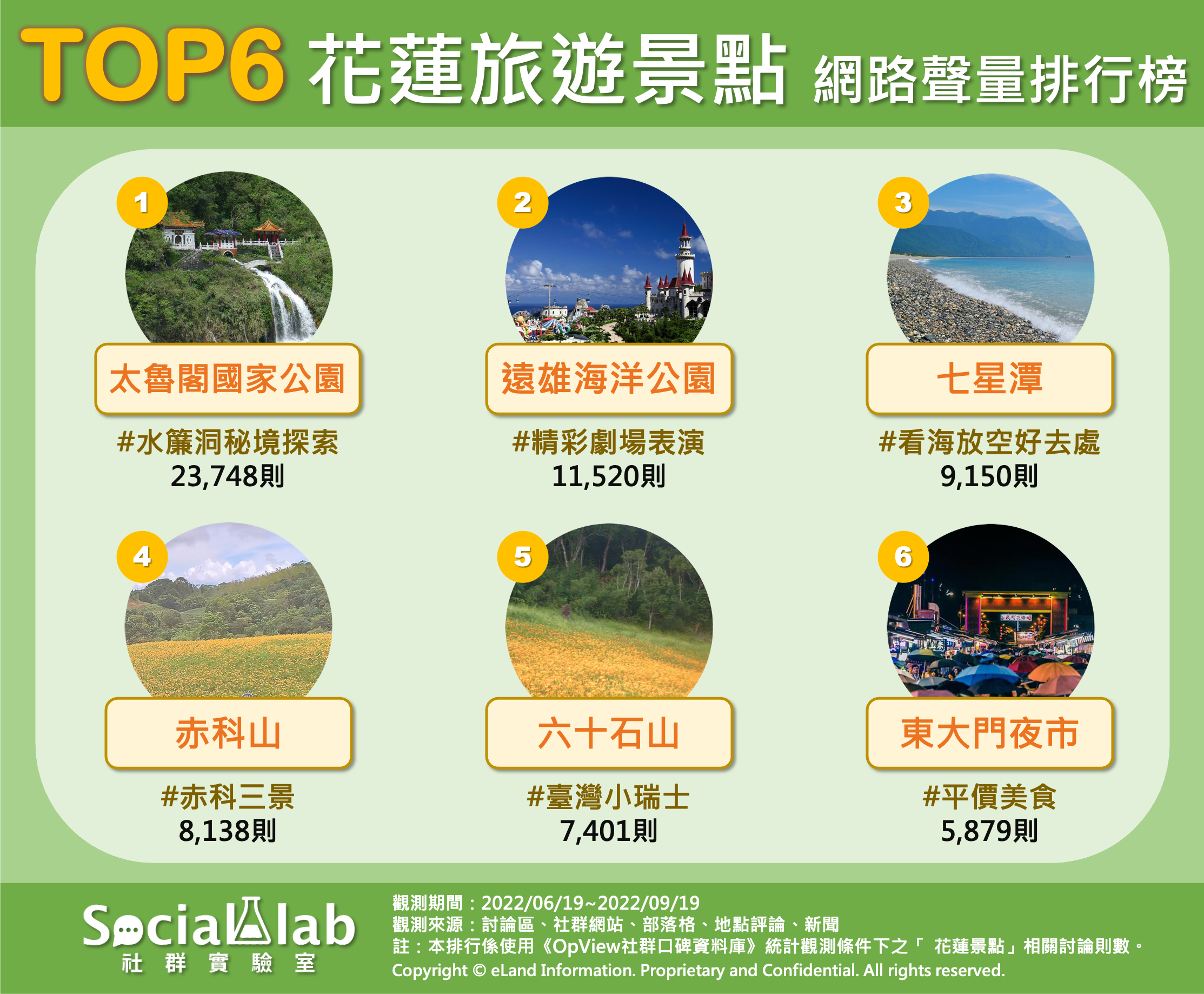 TOP6 花蓮旅遊景點 網路聲量排行榜

1
太魯閣國家公園
#水簾洞秘境探索
23,748則

2
遠雄海洋公園
#精彩劇場表演
11,520則

3
七星潭
#看海放空好去處
9,150則

4
赤科山
#赤科三景
8,138則

5
六十石山
#臺灣小瑞士
7,401則

6
東大門夜市
#平價美食
5,879則

Social lab
社 群 實 驗 室

觀測期間：2022/06/19~2022/09/19
觀測來源：討論區、社群網站、部落格、地點評論、新聞
註：本排行係使用《OpView社群口碑資料庫》統計觀測條件下之「 花蓮景點」相關討論則數。
Copyright © eLand Information. Proprietary and Confidential. All rights reserved.